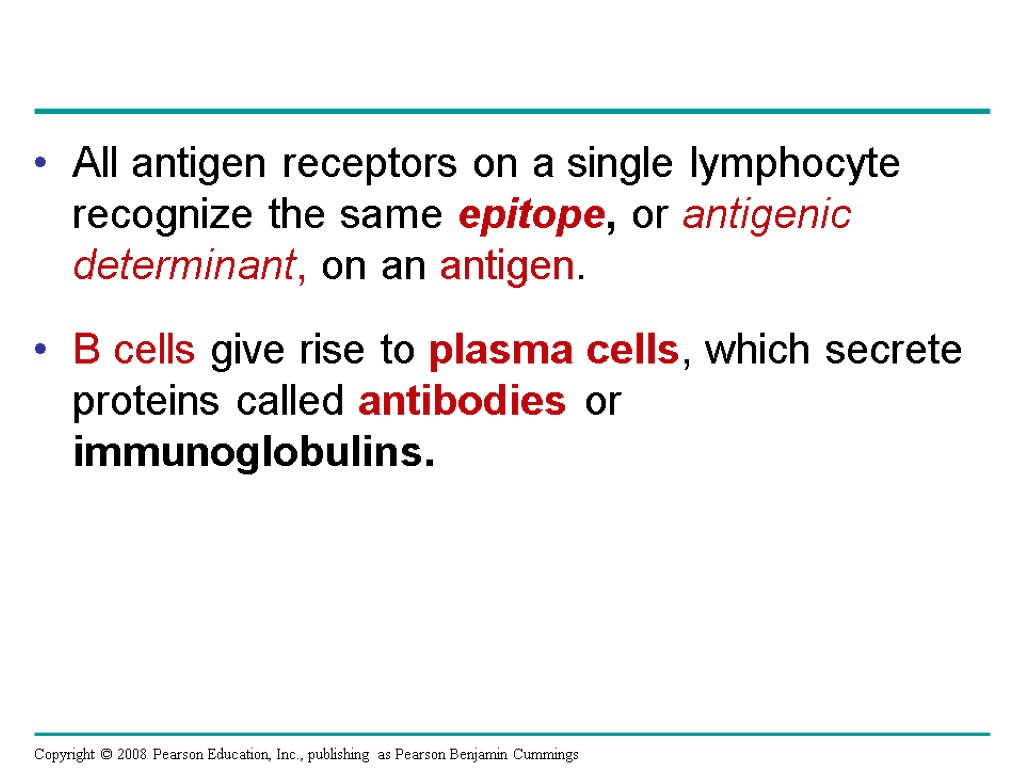 • All antigen receptors on a single lymphocyte recognize the same epitope, or antigenic determinant, on an antigen.

• B cells give rise to plasma cells, which secrete proteins called antibodies or immunoglobulins.

Copyright © 2008 Pearson Education, Inc., publishing as Pearson Benjamin Cummings